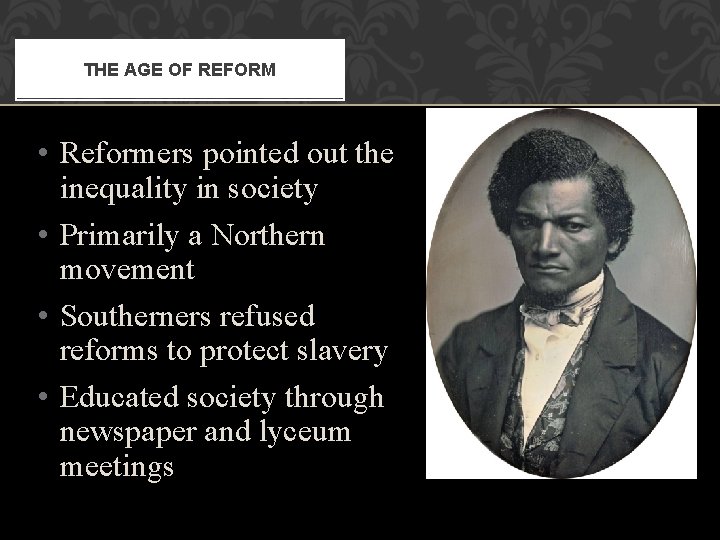 THE AGE OF REFORM

• Reformers pointed out the inequality in society

• Primarily a Northern movement

• Southerners refused reforms to protect slavery

• Educated society through newspaper and lyceum meetings